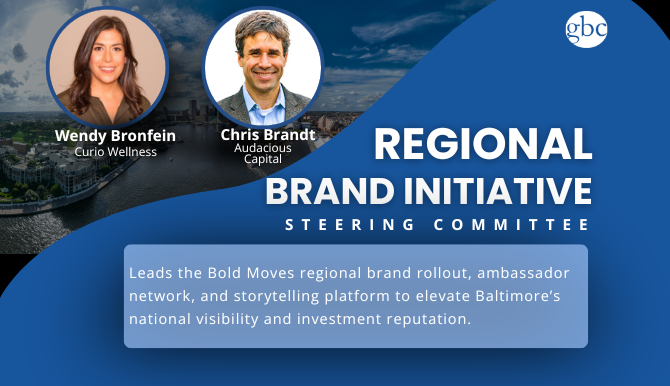 gbc

Wendy Bronfein
Curio Wellness

Chris Brandt
Audacious Capital

REGIONAL BRAND INITIATIVE
STEERING COMMITTEE

Leads the Bold Moves regional brand rollout, ambassador network, and storytelling platform to elevate Baltimore's national visibility and investment reputation.